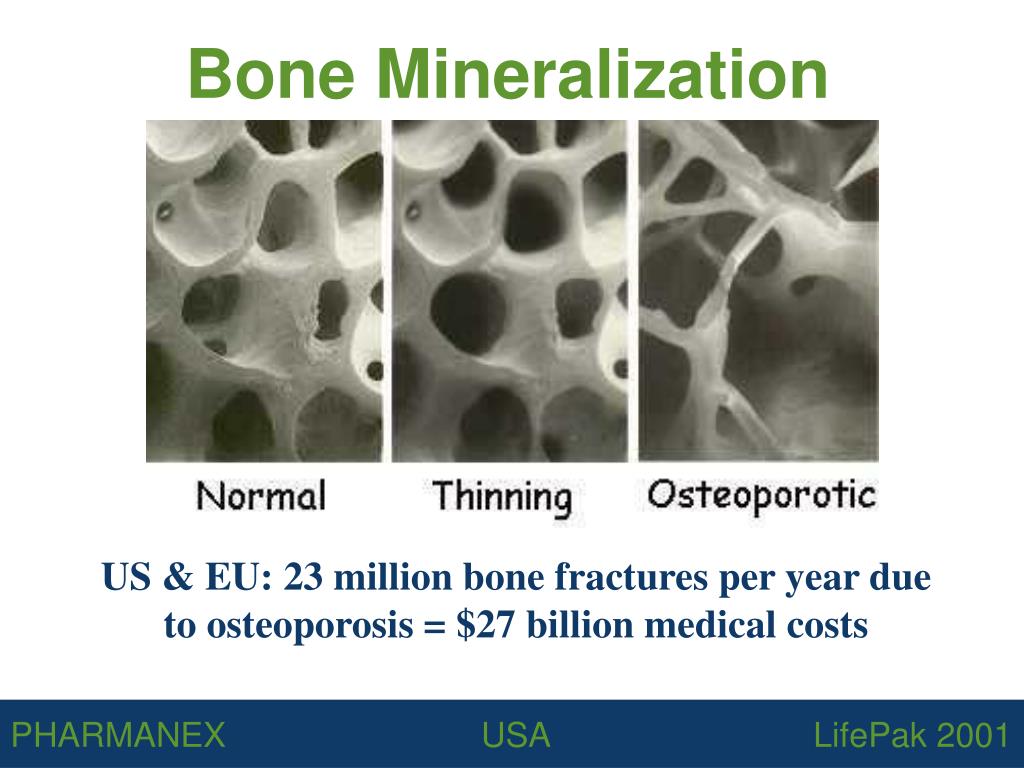 Bone Mineralization

Normal Thinning Osteoporotic

US & EU: 23 million bone fractures per year due to osteoporosis = \$27 billion medical costs

PHARMANEX USA LifePak 2001